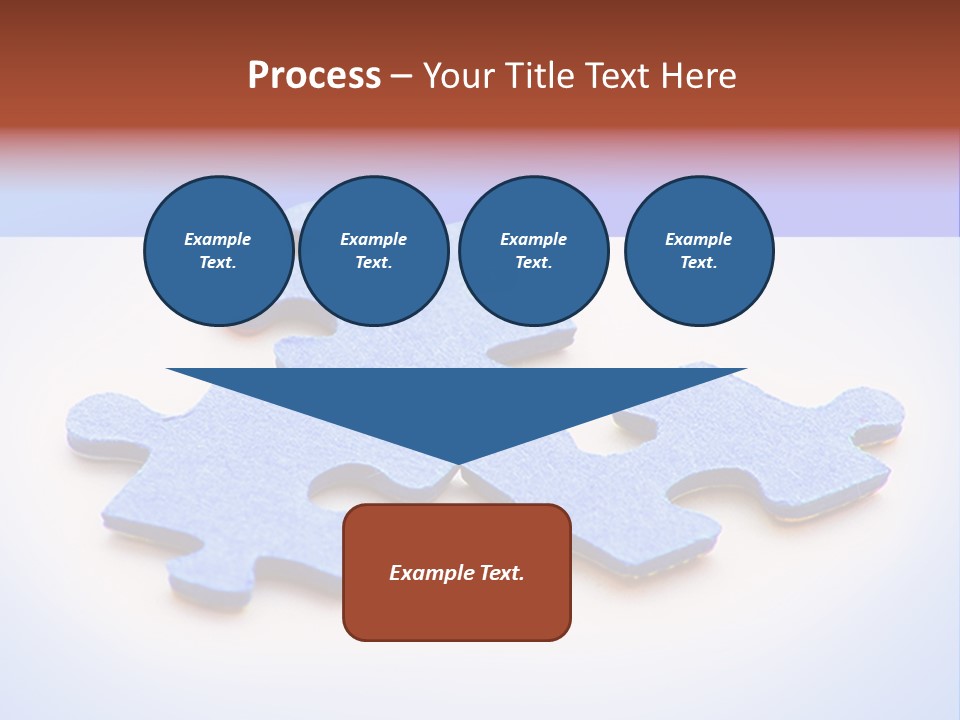 Process – Your Title Text Here

Example Text.

Example Text.

Example Text.

Example Text.

Example Text.